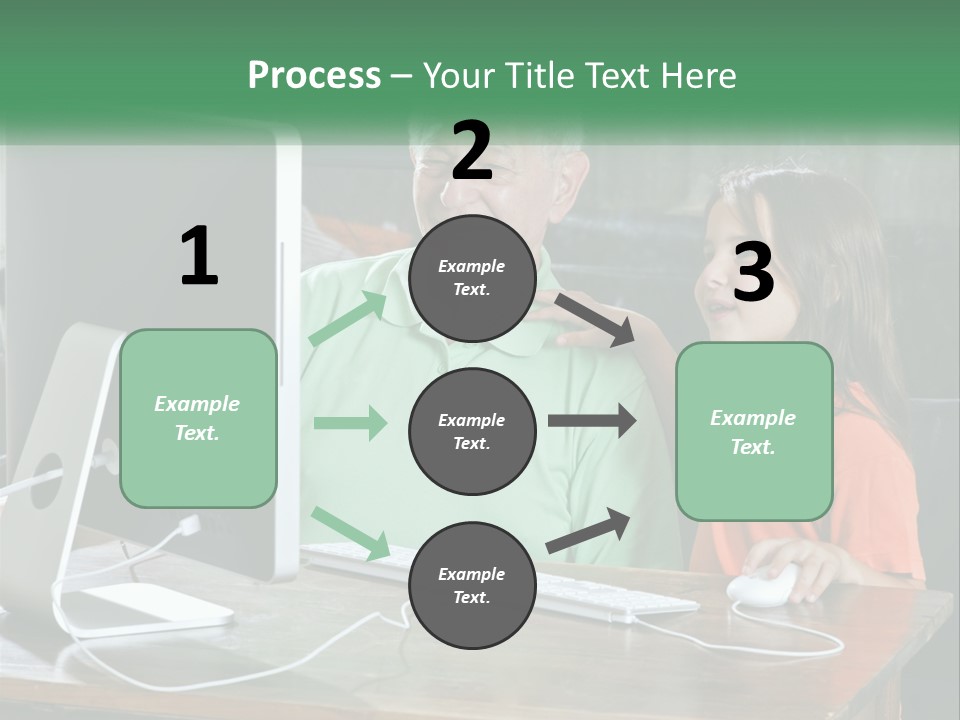 Process – Your Title Text Here

1

Example Text.

2

Example Text.

Example Text.

Example Text.

3

Example Text.